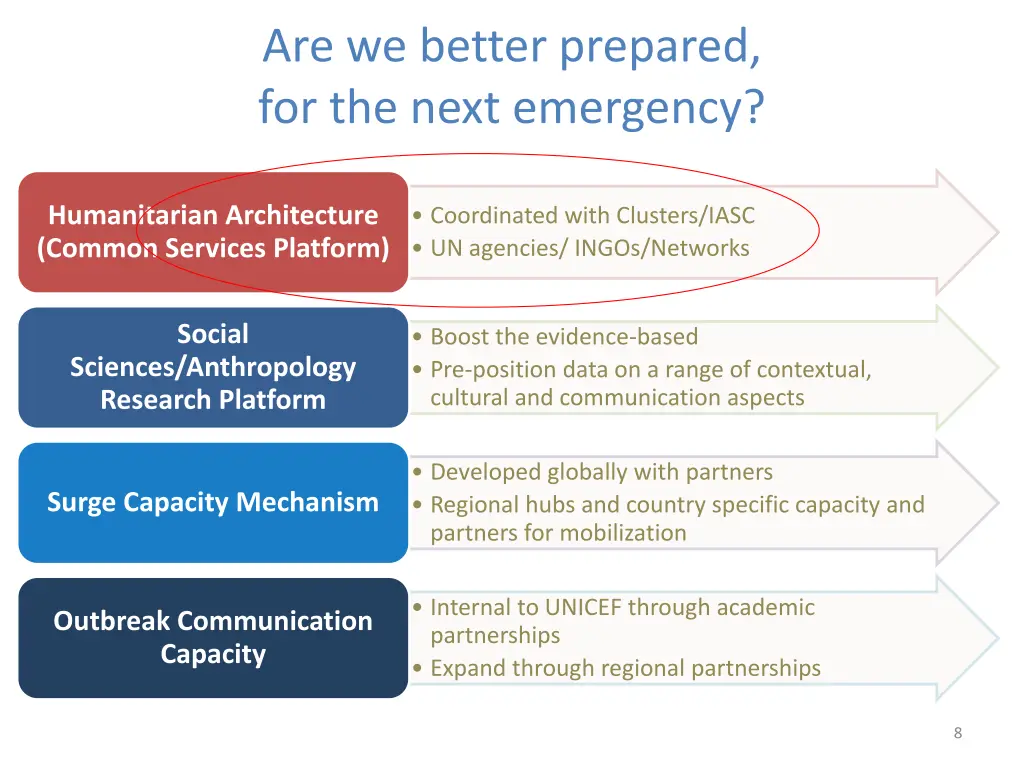 Are we better prepared, for the next emergency?

Humanitarian Architecture (Common Services Platform)

• Coordinated with Clusters/IASC
• UN agencies/ INGOs/Networks

Social Sciences/Anthropology Research Platform

• Boost the evidence-based
• Pre-position data on a range of contextual, cultural and communication aspects

Surge Capacity Mechanism

• Developed globally with partners
• Regional hubs and country specific capacity and partners for mobilization

Outbreak Communication Capacity

• Internal to UNICEF through academic partnerships
• Expand through regional partnerships

8